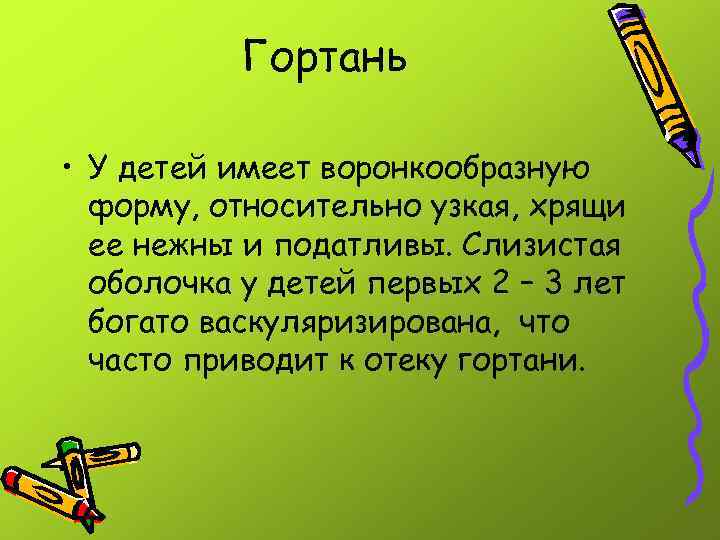 Гортань

• У детей имеет воронкообразную форму, относительно узкая, хрящи ее нежны и податливы. Слизистая оболочка у детей первых 2 – 3 лет богато васкуляризирована, что часто приводит к отеку гортани.